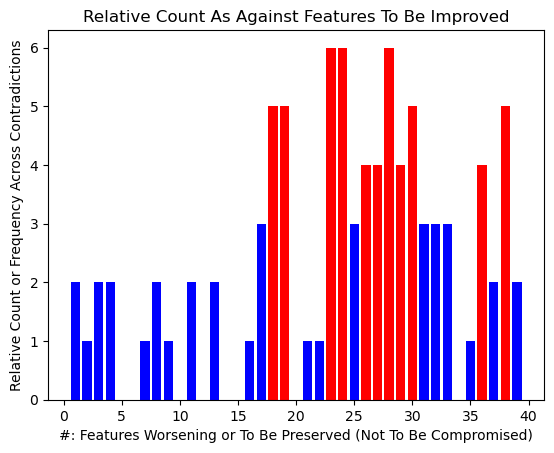 Relative Count As Against Features To Be Improved

Relative Count or Frequency Across Contradictions

6
5
4
3
2
1
0

0 5 10 15 20 25 30 35 40

#: Features Worsening or To Be Preserved (Not To Be Compromised)